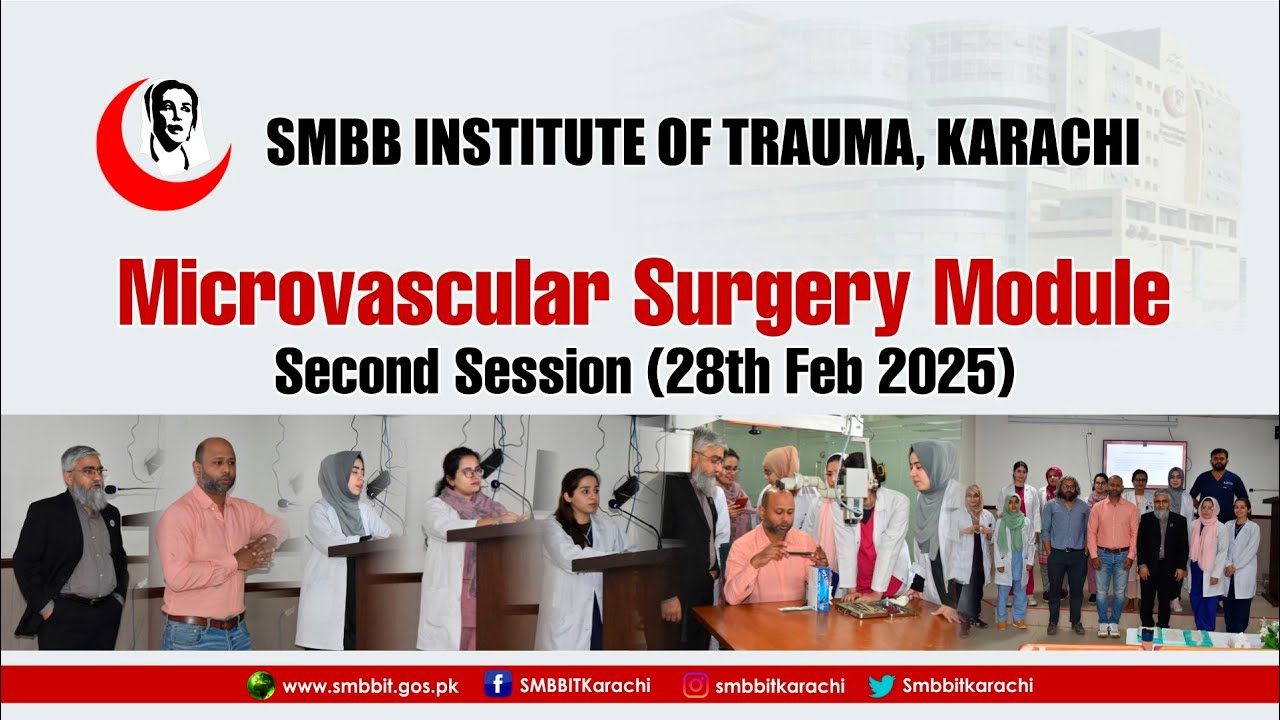 SMBB INSTITUTE OF TRAUMA, KARACHI

Microvascular Surgery Module
Second Session (28th Feb 2025)

www.smbbit.gos.pk SMBBITKarachi smbbitkarachi Smbbitkarachi